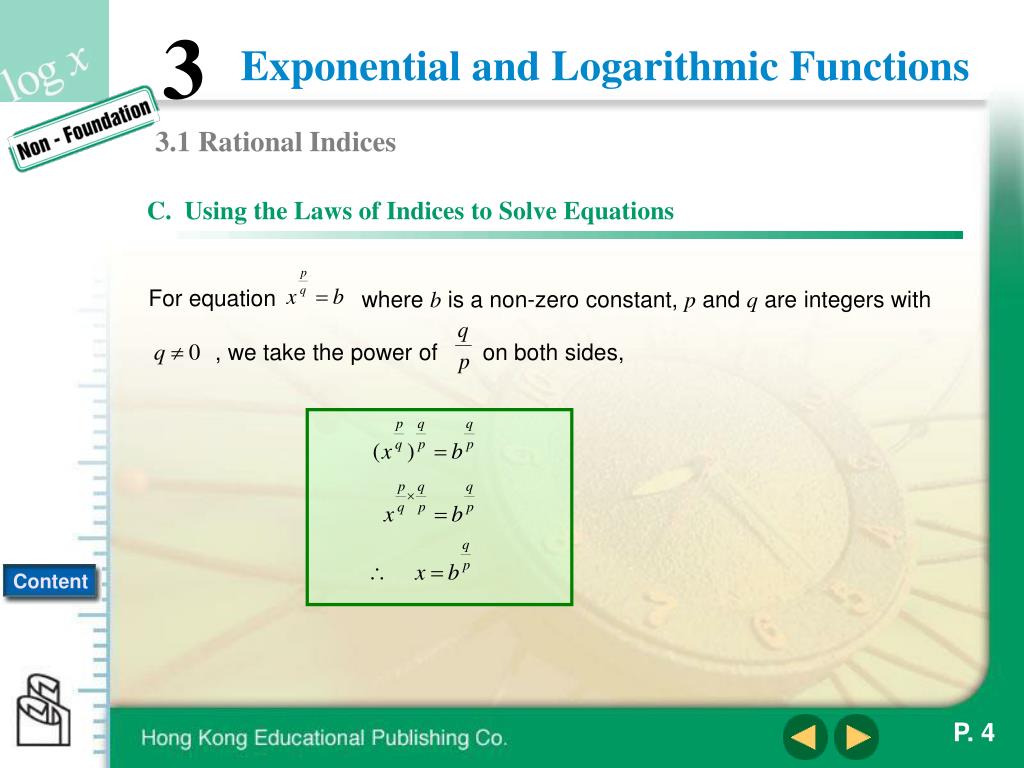 log x

Non - Foundation

3 Exponential and Logarithmic Functions

3.1 Rational Indices

C. Using the Laws of Indices to Solve Equations

For equation $x^{\frac{p}{q}} = b$ where $b$ is a non-zero constant, $p$ and $q$ are integers with $q \neq 0$ , we take the power of $\frac{q}{p}$ on both sides,

$(x^{\frac{p}{q}})^{\frac{q}{p}} = b^{\frac{q}{p}}$

$x^{\frac{p}{q} \times \frac{q}{p}} = b^{\frac{q}{p}}$

$\therefore \quad x = b^{\frac{q}{p}}$

Content

Hong Kong Educational Publishing Co.

P. 4